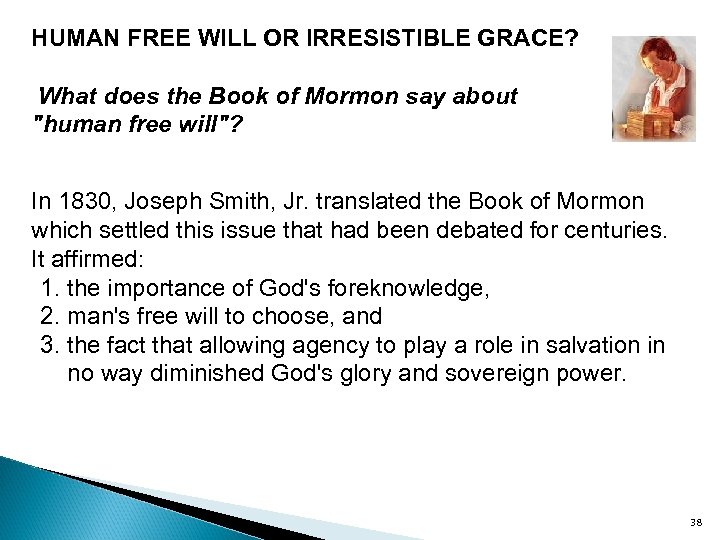 HUMAN FREE WILL OR IRRESISTIBLE GRACE?

What does the Book of Mormon say about "human free will"?

In 1830, Joseph Smith, Jr. translated the Book of Mormon which settled this issue that had been debated for centuries. It affirmed:
1. the importance of God's foreknowledge,
2. man's free will to choose, and
3. the fact that allowing agency to play a role in salvation in no way diminished God's glory and sovereign power.

38